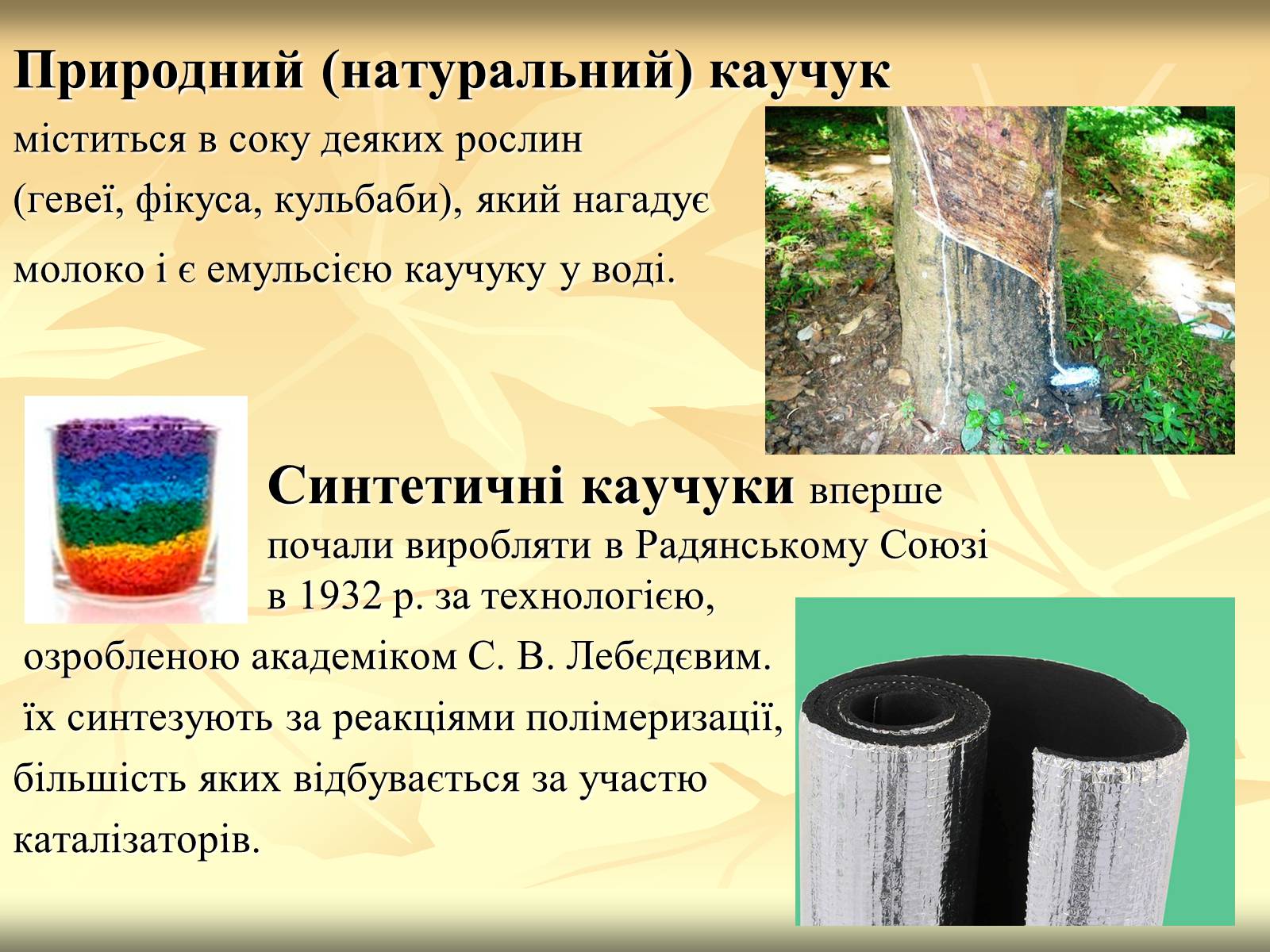 Природний (натуральний) каучук

міститься в соку деяких рослин (гевеї, фікуса, кульбаби), який нагадує молоко і є емульсією каучуку у воді.

Синтетичні каучуки вперше почали виробляти в Радянському Союзі в 1932 р. за технологією, озробленою академіком С. В. Лебєдєвим. їх синтезують за реакціями полімеризації, більшість яких відбувається за участю каталізаторів.